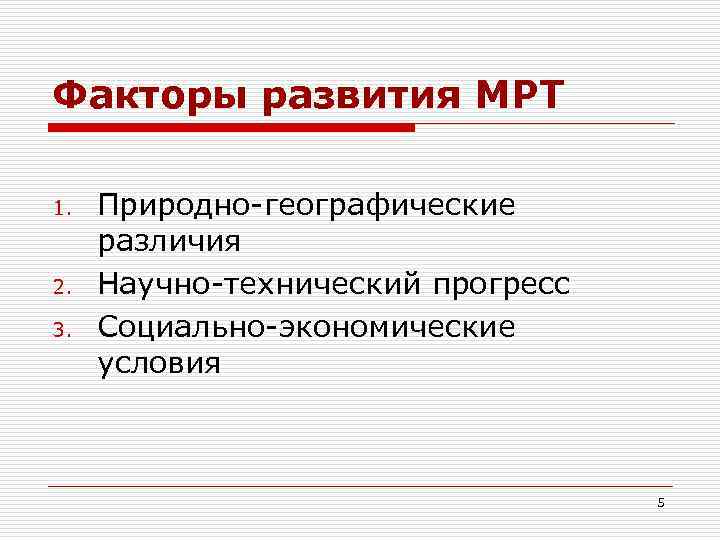 Факторы развития МРТ

1. Природно-географические различия
2. Научно-технический прогресс
3. Социально-экономические условия

5